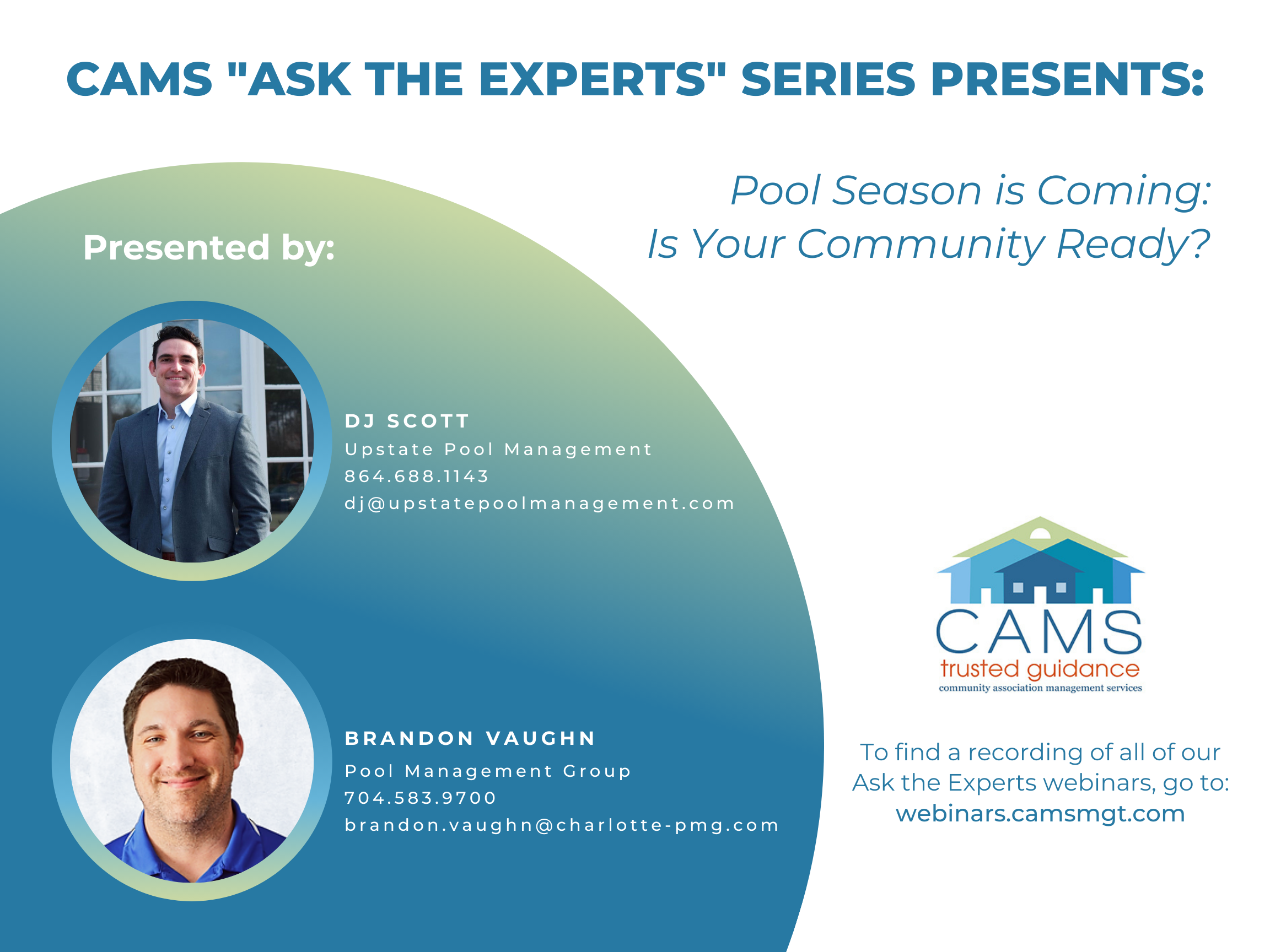 CAMS "ASK THE EXPERTS" SERIES PRESENTS:

Pool Season is Coming:
Is Your Community Ready?

Presented by:

DJ SCOTT
Upstate Pool Management
864.688.1143
dj@upstatepoolmanagement.com

BRANDON VAUGHN
Pool Management Group
704.583.9700
brandon.vaughn@charlotte-pmg.com

CAMS
trusted guidance
community association management services

To find a recording of all of our Ask the Experts webinars, go to:
webinars.camsmgt.com